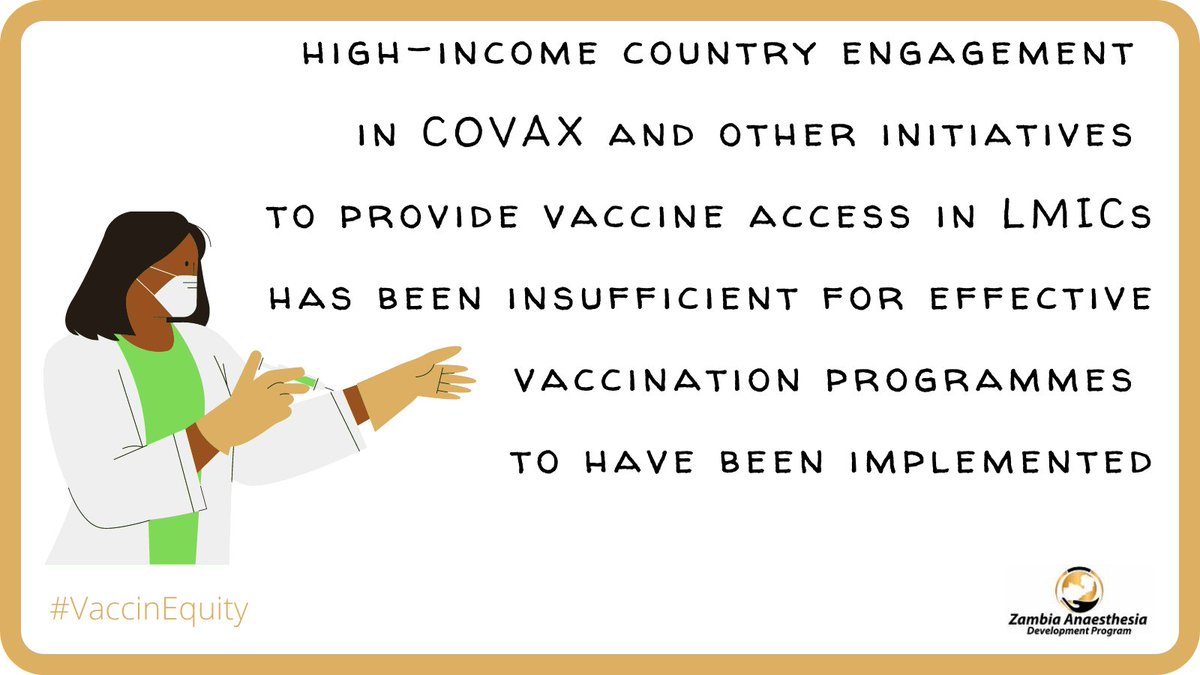 HIGH-INCOME COUNTRY ENGAGEMENT IN COVAX AND OTHER INITIATIVES TO PROVIDE VACCINE ACCESS IN LMICs HAS BEEN INSUFFICIENT FOR EFFECTIVE VACCINATION PROGRAMMES TO HAVE BEEN IMPLEMENTED

#VaccinEquity

Zambia Anaesthesia Development Program